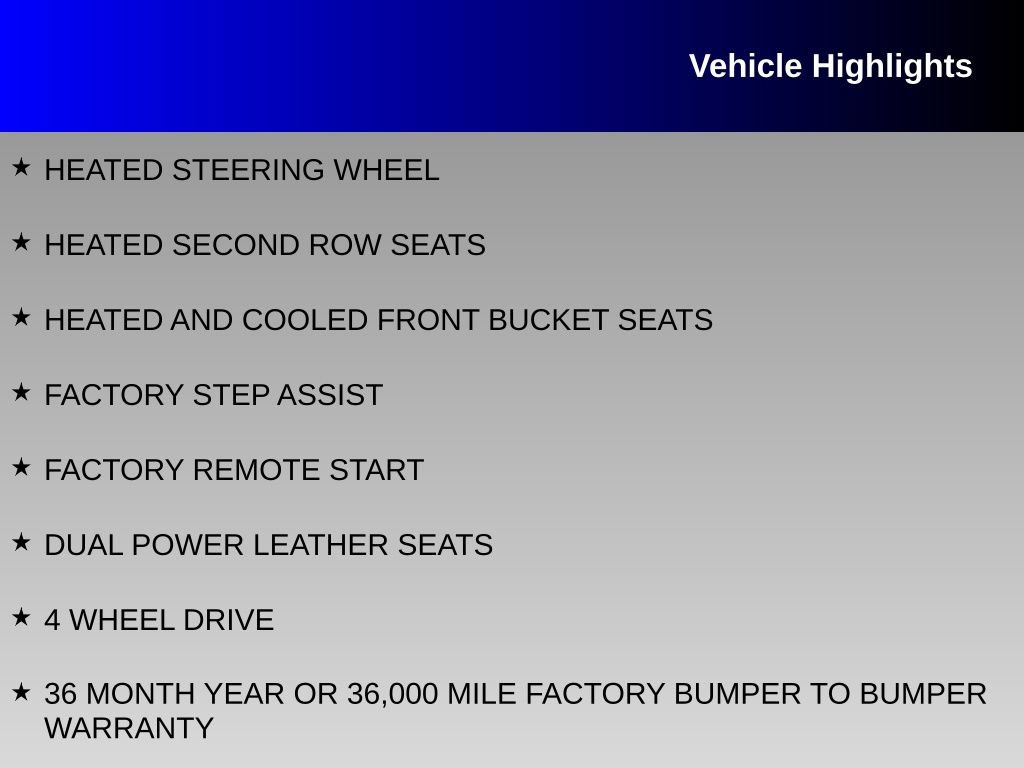 Vehicle Highlights

★ HEATED STEERING WHEEL

★ HEATED SECOND ROW SEATS

★ HEATED AND COOLED FRONT BUCKET SEATS

★ FACTORY STEP ASSIST

★ FACTORY REMOTE START

★ DUAL POWER LEATHER SEATS

★ 4 WHEEL DRIVE

★ 36 MONTH YEAR OR 36,000 MILE FACTORY BUMPER TO BUMPER WARRANTY